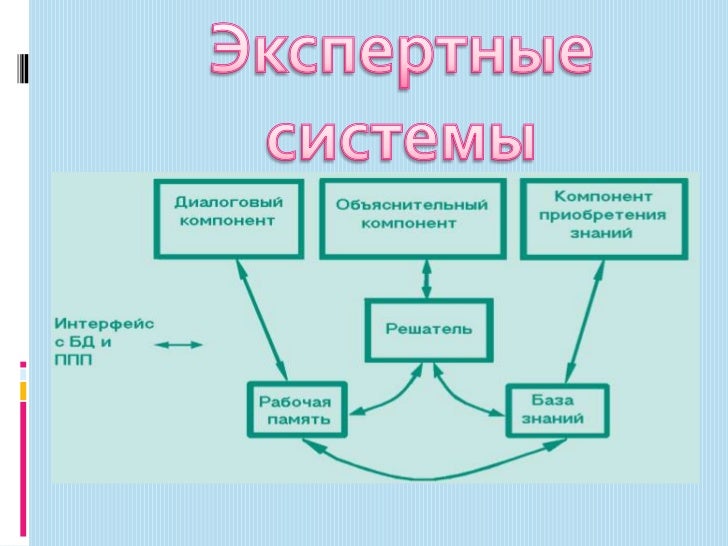 Экспертные системы

Диалоговый компонент

Объяснительный компонент

Компонент приобретения знаний

Интерфейс с БД и ППП

Решатель

Рабочая память

База знаний